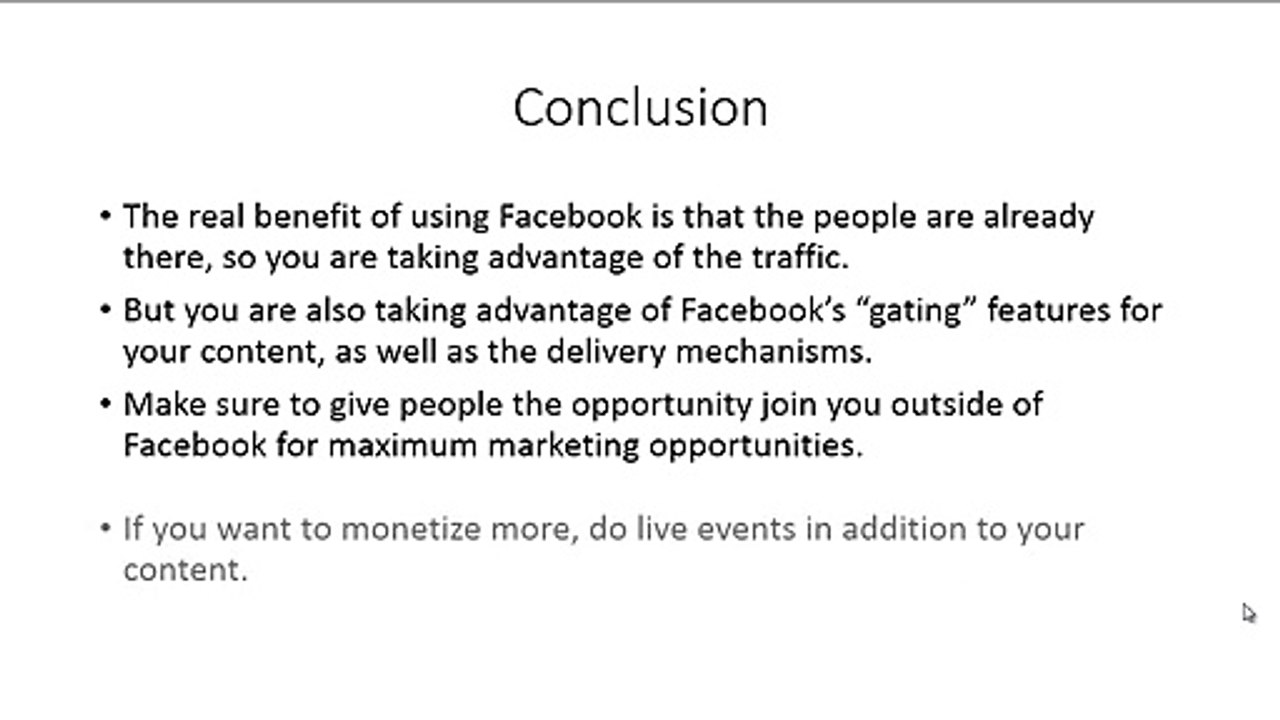 Conclusion

• The real benefit of using Facebook is that the people are already there, so you are taking advantage of the traffic.

• But you are also taking advantage of Facebook's "gating" features for your content, as well as the delivery mechanisms.

• Make sure to give people the opportunity join you outside of Facebook for maximum marketing opportunities.

• If you want to monetize more, do live events in addition to your content.